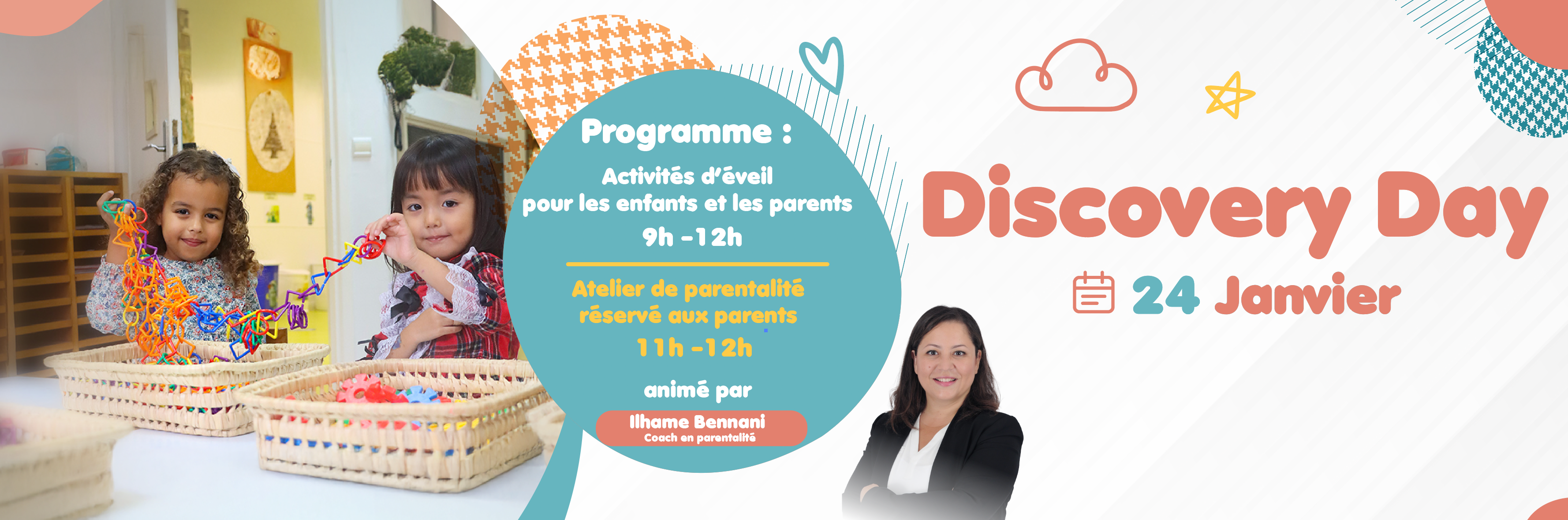 Programme :

Activités d'éveil pour les enfants et les parents
9h -12h

Atelier de parentalité réservé aux parents
11h -12h

animé par

Ilhame Bennani
Coach en parentalité

Discovery Day

24 Janvier